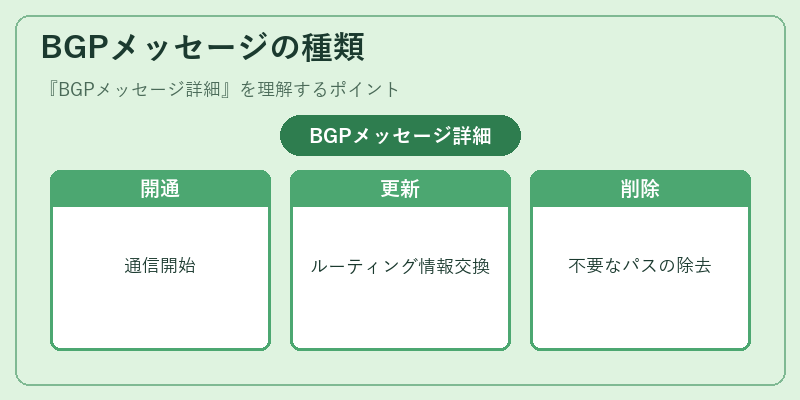 BGPメッセージの種類

『BGPメッセージ詳細』を理解するポイント

BGPメッセージ詳細

開通

通信開始

更新

ルーティング情報交換

削除

不要なパスの除去